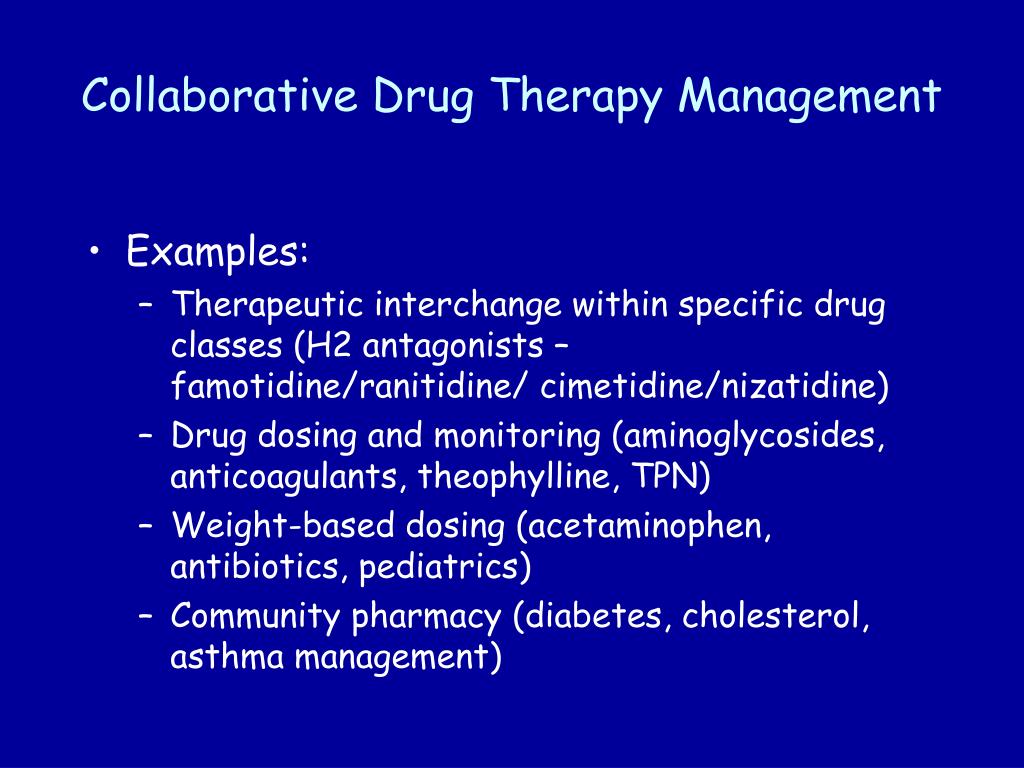 Collaborative Drug Therapy Management

• Examples:
– Therapeutic interchange within specific drug classes (H2 antagonists – famotidine/ranitidine/ cimetidine/nizatidine)
– Drug dosing and monitoring (aminoglycosides, anticoagulants, theophylline, TPN)
– Weight-based dosing (acetaminophen, antibiotics, pediatrics)
– Community pharmacy (diabetes, cholesterol, asthma management)